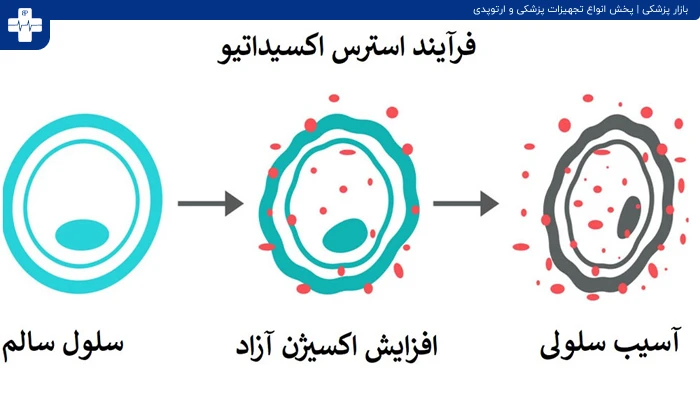 بازار پزشکی | پخش انواع تجهیزات پزشکی و ارتوپدی

فرآیند استرس اکسیداتیو

سلول سالم

افزایش اکسیژن آزاد

آسیب سلولی